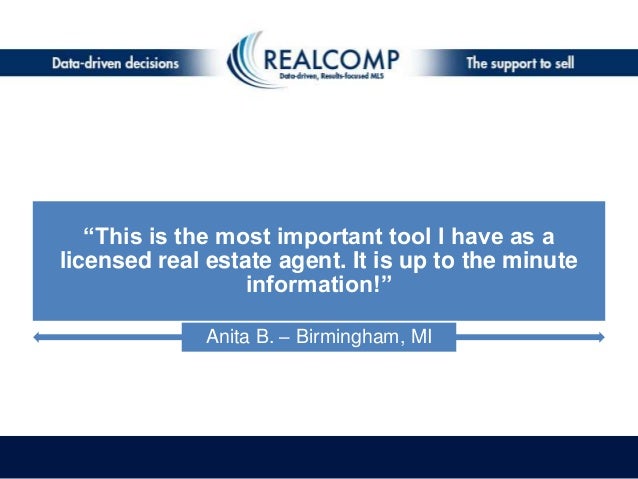 Data-driven decisions

REALCOMP
Data-driven, Results-focused MLS

The support to sell

“This is the most important tool I have as a licensed real estate agent. It is up to the minute information!”

Anita B. – Birmingham, MI